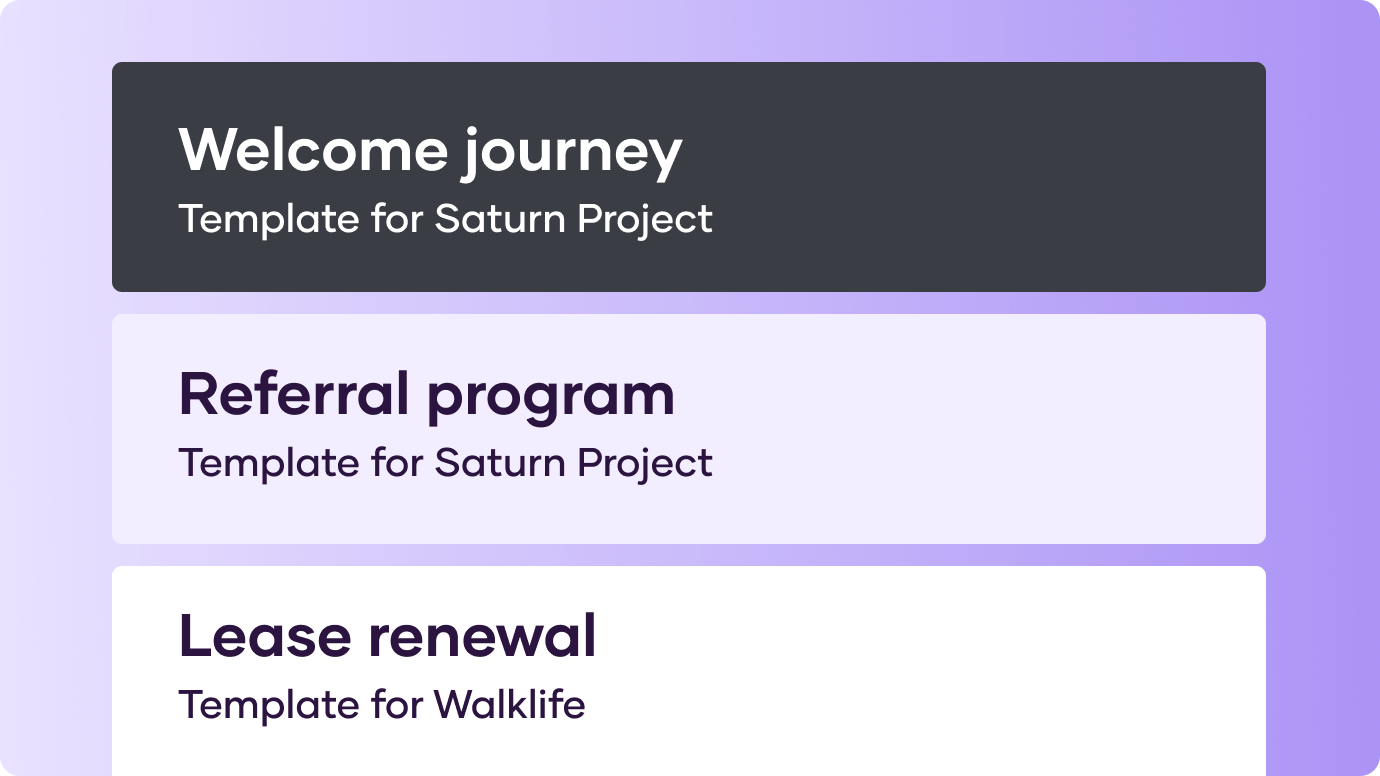 Welcome journey
Template for Saturn Project

Referral program
Template for Saturn Project

Lease renewal
Template for Walklife